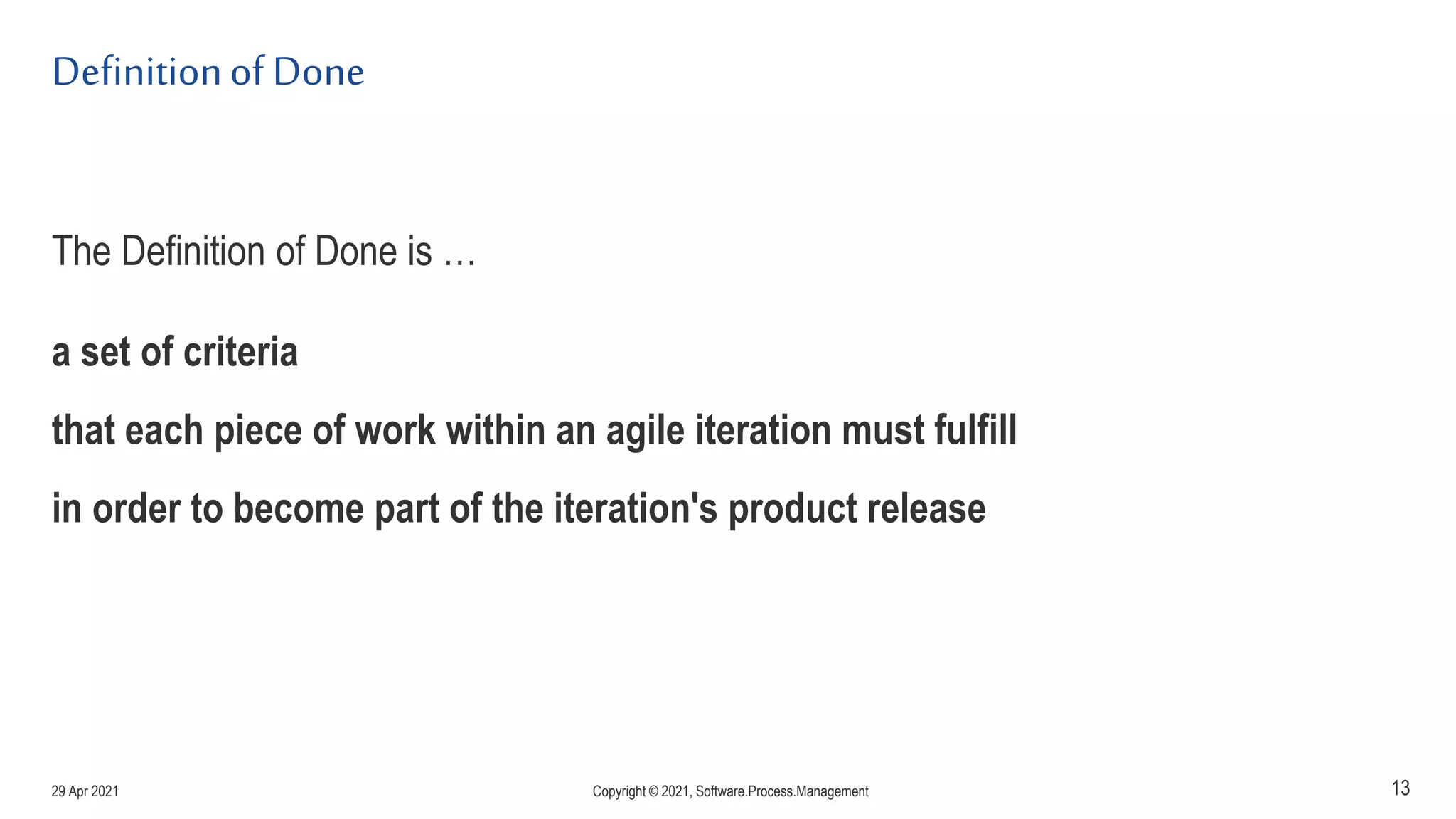 Definition of Done

The Definition of Done is …

a set of criteria

that each piece of work within an agile iteration must fulfill

in order to become part of the iteration's product release

29 Apr 2021

Copyright © 2021, Software.Process.Management

13